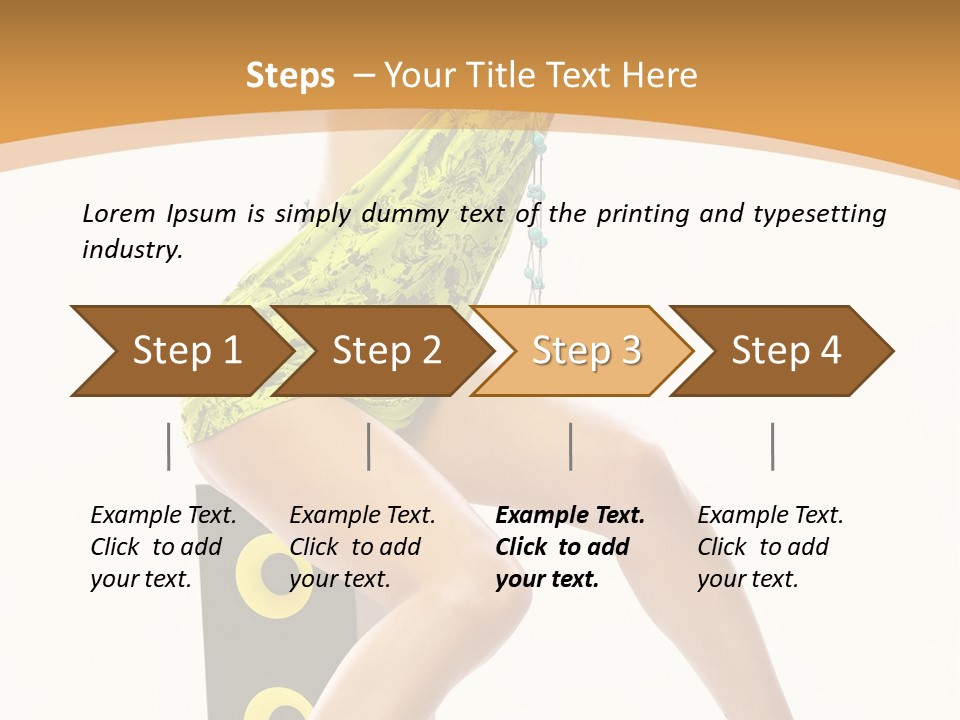 Steps – Your Title Text Here

Lorem Ipsum is simply dummy text of the printing and typesetting industry.

Step 1

Step 2

Step 3

Step 4

Example Text. Click to add your text.

Example Text. Click to add your text.

Example Text. Click to add your text.

Example Text. Click to add your text.